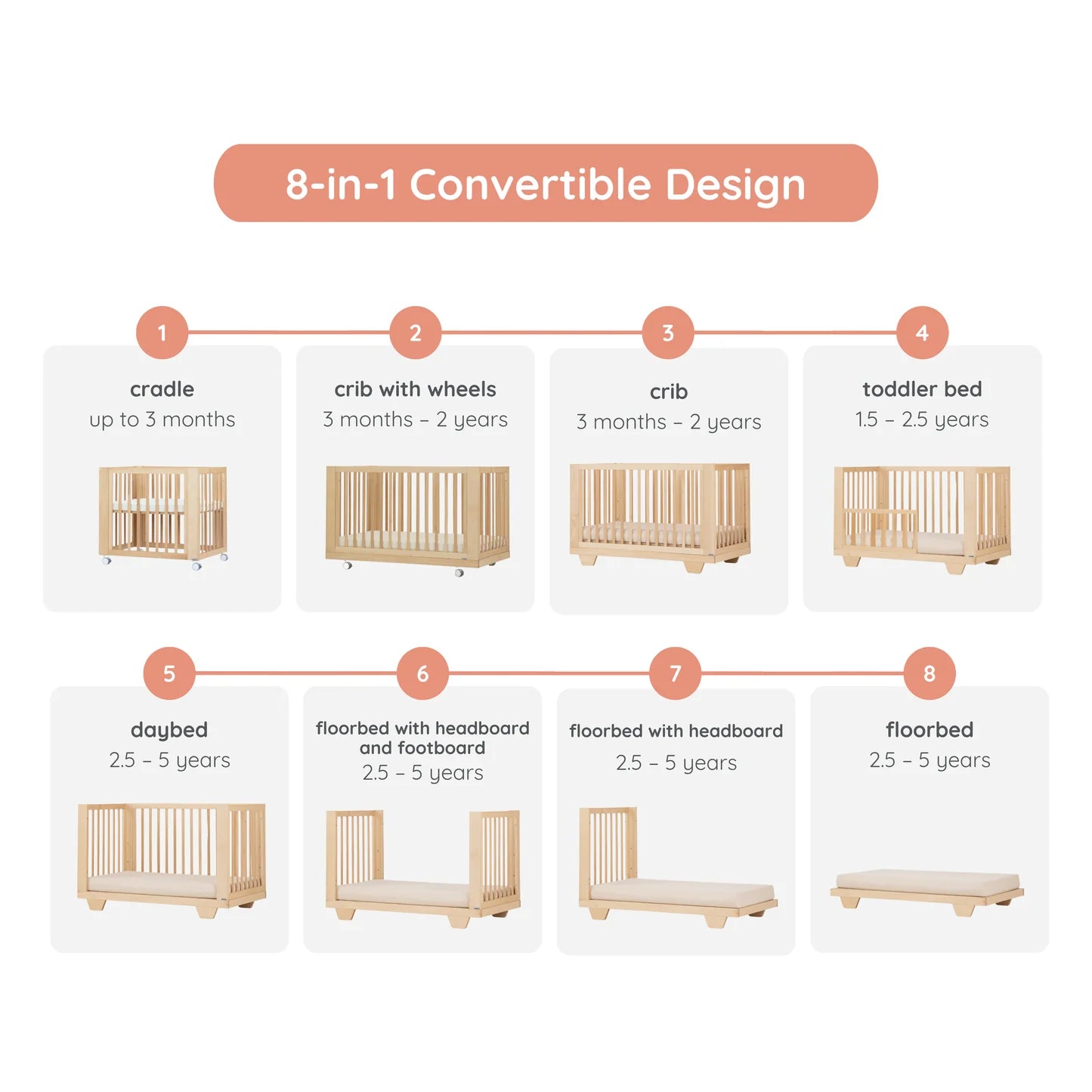 8-in-1 Convertible Design

1
cradle
up to 3 months

2
crib with wheels
3 months – 2 years

3
crib
3 months – 2 years

4
toddler bed
1.5 – 2.5 years

5
daybed
2.5 – 5 years

6
floorbed with headboard and footboard
2.5 – 5 years

7
floorbed with headboard
2.5 – 5 years

8
floorbed
2.5 – 5 years